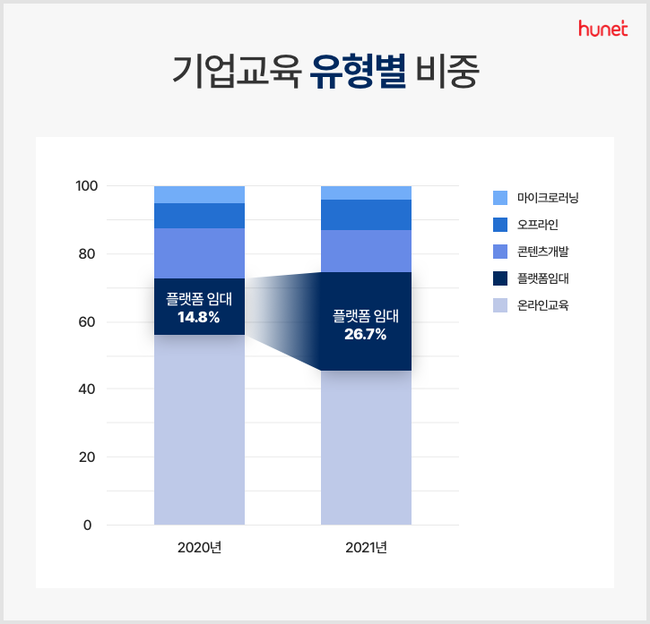 hunet

기업교육 유형별 비중

100
80
60
40
20
0

플랫폼 임대
14.8%

플랫폼 임대
26.7%

2020년
2021년

마이크로러닝
오프라인
콘텐츠개발
플랫폼임대
온라인교육